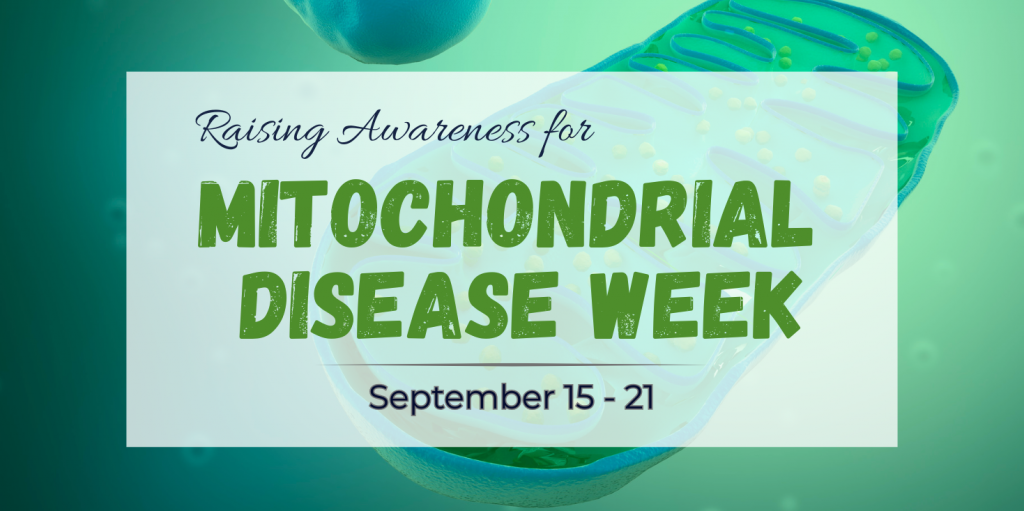 Raising Awareness for

MITOCHONDRIAL DISEASE WEEK

September 15 - 21